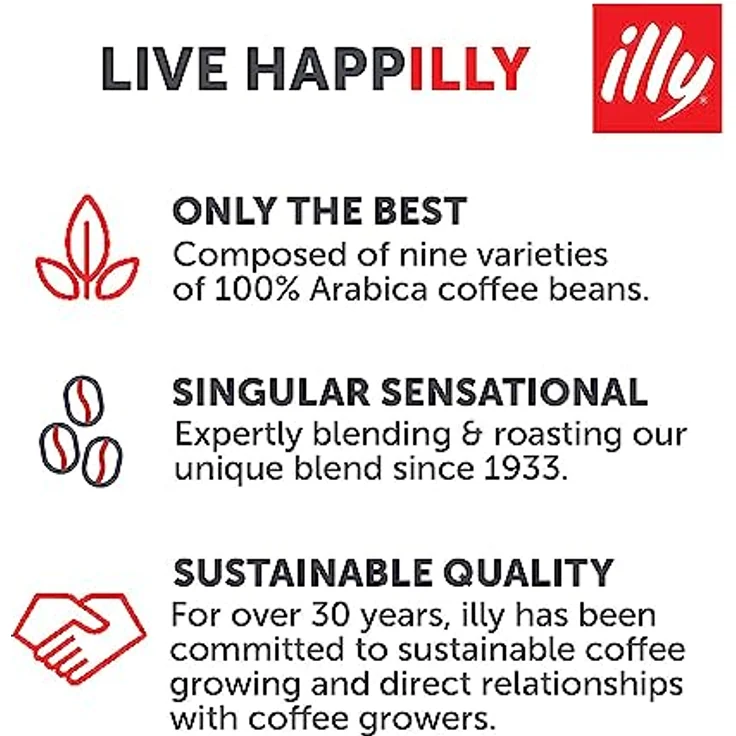 LIVE HAPPILLY

illy

ONLY THE BEST
Composed of nine varieties of 100% Arabica coffee beans.

SINGULAR SENSATIONAL
Expertly blending & roasting our unique blend since 1933.

SUSTAINABLE QUALITY
For over 30 years, illy has been committed to sustainable coffee growing and direct relationships with coffee growers.